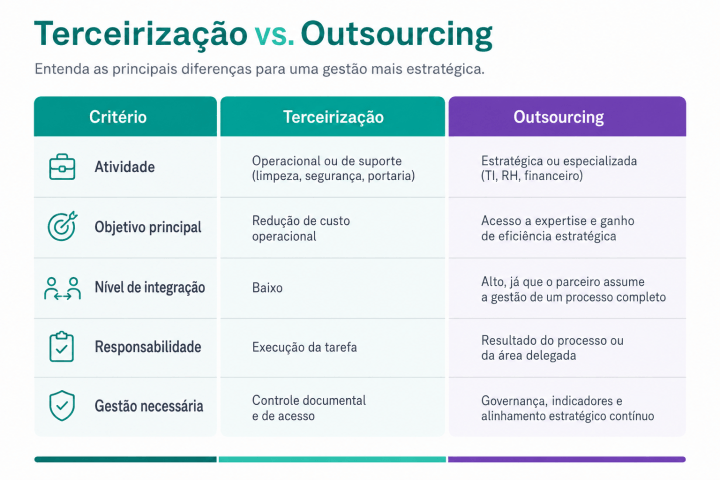 Terceirização vs. Outsourcing

Entenda as principais diferenças para uma gestão mais estratégica.

| Critério | Terceirização | Outsourcing |
|---|---|---|
| Atividade | Operacional ou de suporte (limpeza, segurança, portaria) | Estratégica ou especializada (TI, RH, financeiro) |
| Objetivo principal | Redução de custo operacional | Acesso a expertise e ganho de eficiência estratégica |
| Nível de integração | Baixo | Alto, já que o parceiro assume a gestão de um processo completo |
| Responsabilidade | Execução da tarefa | Resultado do processo ou da área delegada |
| Gestão necessária | Controle documental e de acesso | Governança, indicadores e alinhamento estratégico contínuo |